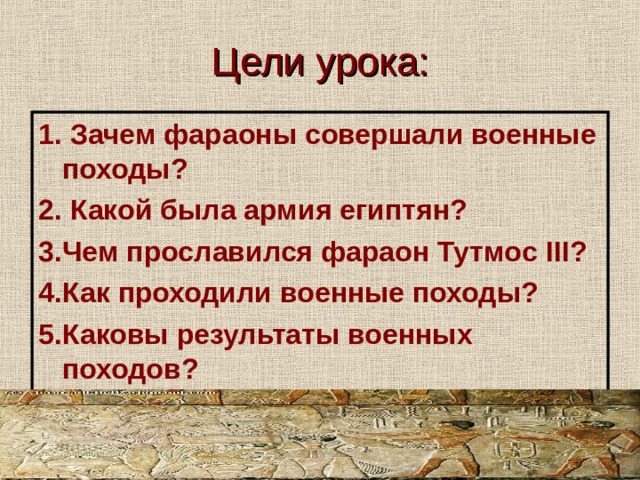 Цели урока:

1. Зачем фараоны совершали военные походы?

2. Какой была армия египтян?

3.Чем прославился фараон Тутмос III?

4.Как проходили военные походы?

5.Каковы результаты военных походов?